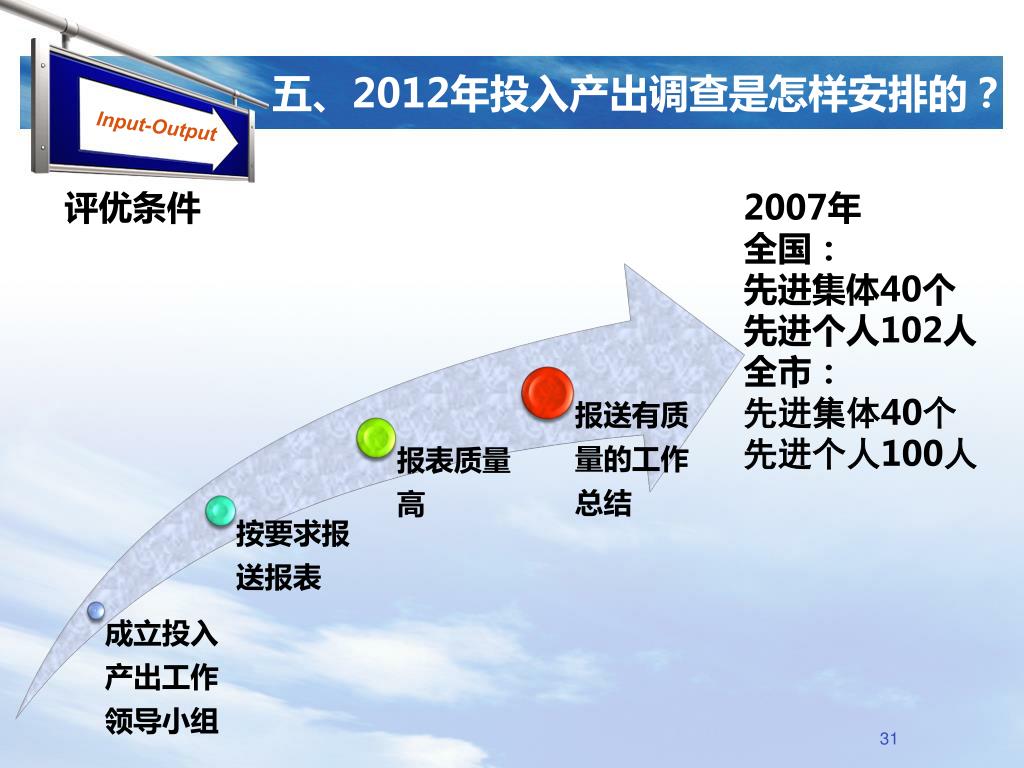 Input-Output

五、2012年投入产出调查是怎样安排的？

评优条件

成立投入产出工作领导小组

按要求报送报表

报表质量高

报送有质量的工作总结

2007年
全国：
先进集体40个
先进个人102人
全市：
先进集体40个
先进个人100人

31